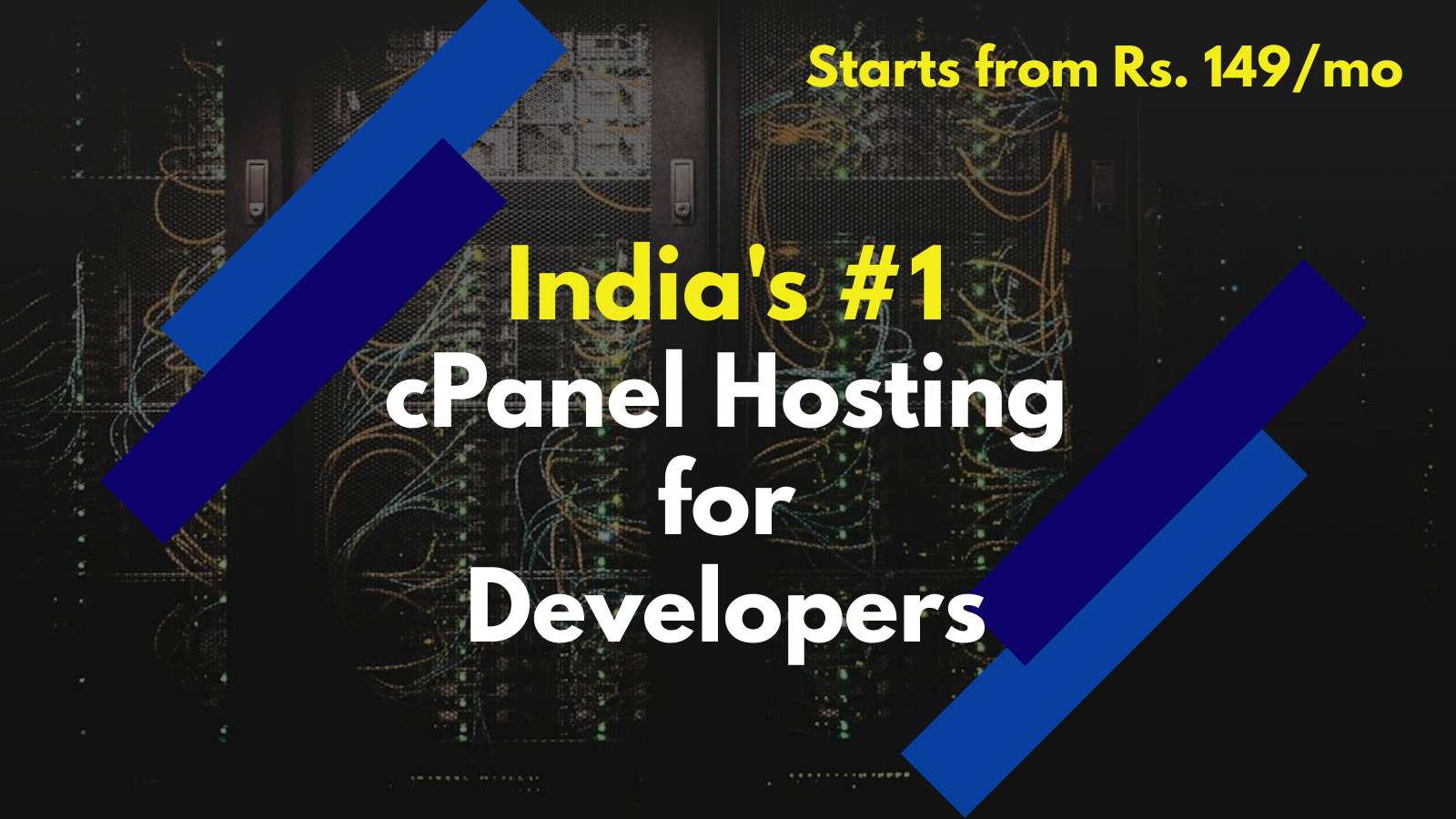 Starts from Rs. 149/mo

India's #1
cPanel Hosting
for
Developers